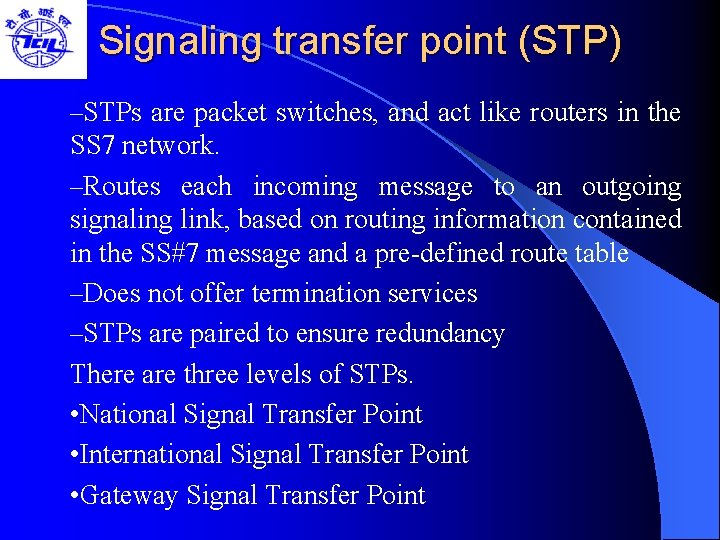 टी.सी.आई.एल
TCIL

Signaling transfer point (STP)

–STPs are packet switches, and act like routers in the SS7 network.

–Routes each incoming message to an outgoing signaling link, based on routing information contained in the SS#7 message and a pre-defined route table

–Does not offer termination services

–STPs are paired to ensure redundancy

There are three levels of STPs.

•National Signal Transfer Point

•International Signal Transfer Point

•Gateway Signal Transfer Point